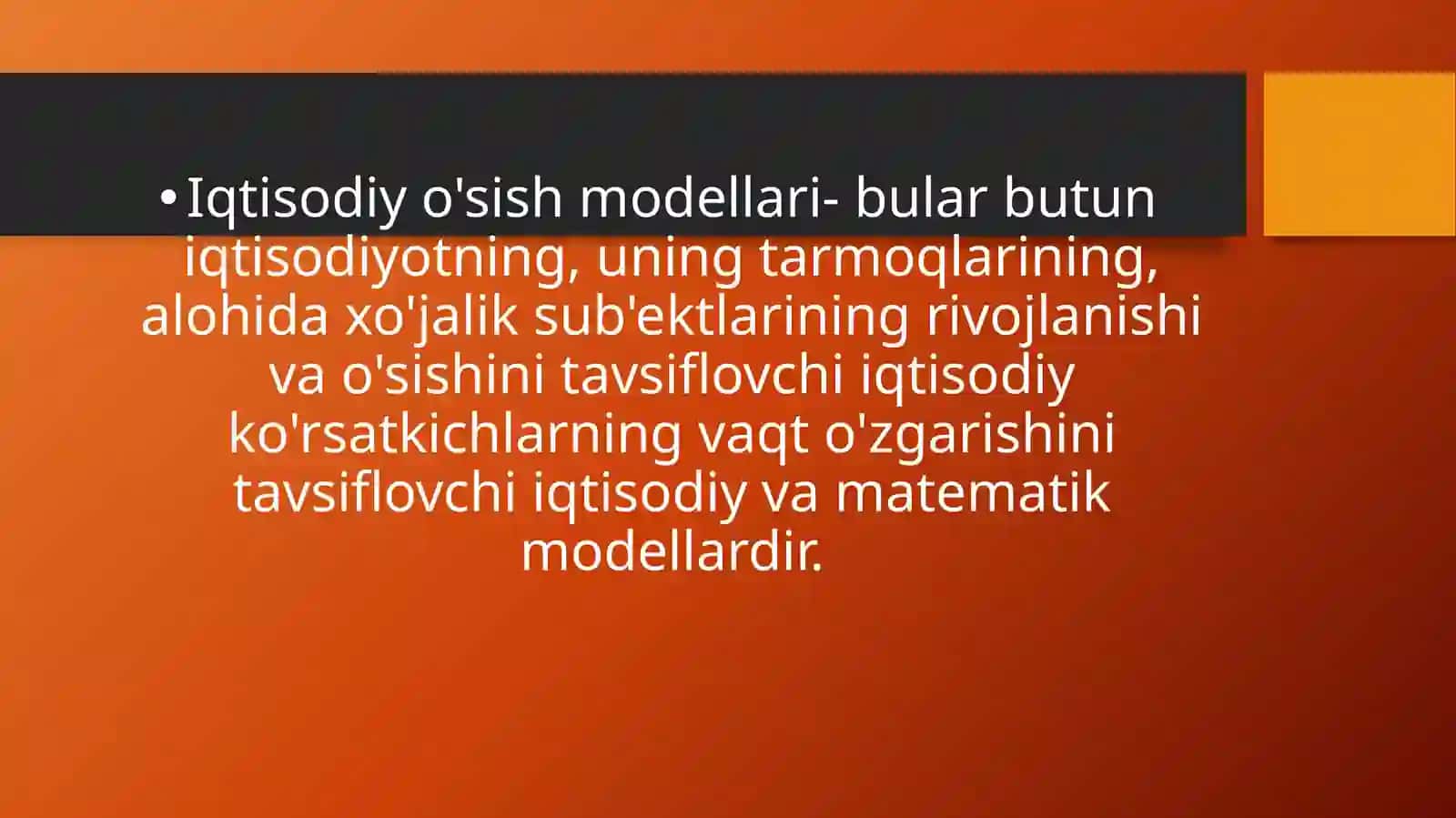 • Iqtisodiy o'sish modellari- bular butun iqtisodiyotning, uning tarmoqlarining, alohida xo'jalik sub'ektlarining rivojlanishi va o'sishini tavsiflovchi iqtisodiy ko'rsatkichlarning vaqt o'zgarishini tavsiflovchi iqtisodiy va matematik modellardir.